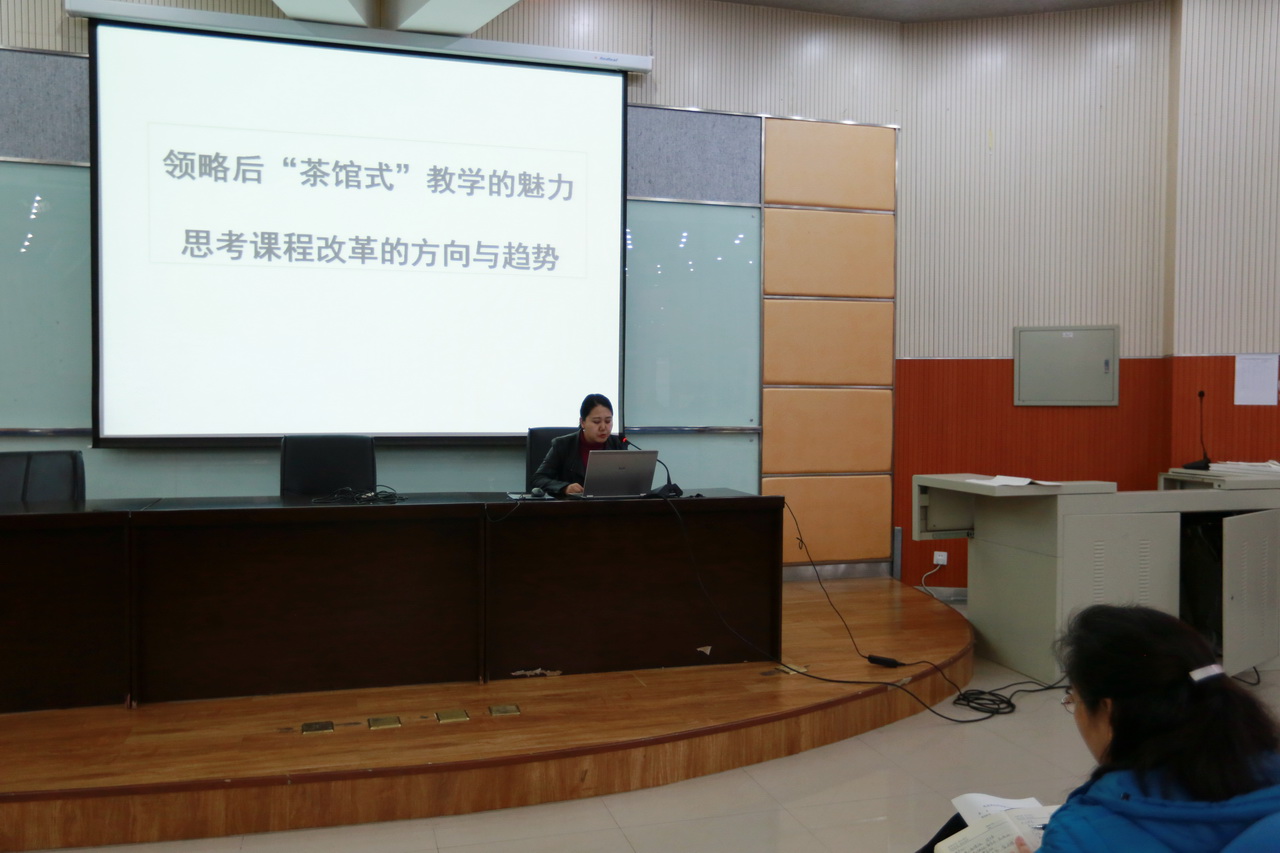 领略后“茶馆式”教学的魅力

思考课程改革的方向与趋势